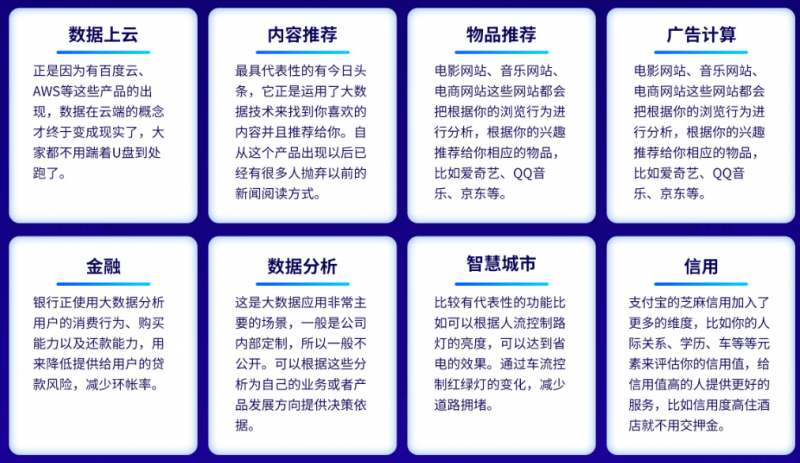 数据上云

正是因为有百度云、AWS等这些产品的出现，数据在云端的概念才终于变成现实了，大家都不用踹着U盘到处跑了。

内容推荐

最具代表性的有今日头条，它正是运用了大数据技术来找到你喜欢的内容并且推荐给你。自从这个产品出现以后已经有很多人抛弃以前的新闻阅读方式。

物品推荐

电影网站、音乐网站、电商网站这些网站都会把根据你的浏览行为进行分析，根据你的兴趣推荐给你相应的物品，比如爱奇艺、QQ音乐、京东等。

广告计算

电影网站、音乐网站、电商网站这些网站都会把根据你的浏览行为进行分析，根据你的兴趣推荐给你相应的物品，比如爱奇艺、QQ音乐、京东等。

金融

银行正使用大数据分析用户的消费行为、购买能力以及还款能力，用来降低提供给用户的贷款风险，减少坏帐率。

数据分析

这是大数据应用非常主要的场景，一般是公司内部定制，所以一般不公开。可以根据这些分析为自己的业务或者产品发展方向提供决策依据。

智慧城市

比较有代表性的功能比如可以根据人流控制路灯的亮度，可以达到省电的效果。通过车流控制红绿灯的变化，减少道路拥堵。

信用

支付宝的芝麻信用加入了更多的维度，比如你的人际关系、学历、车等等元素来评估你的信用值，给信用值高的人提供更好的服务，比如信用度高住酒店就不用交押金。